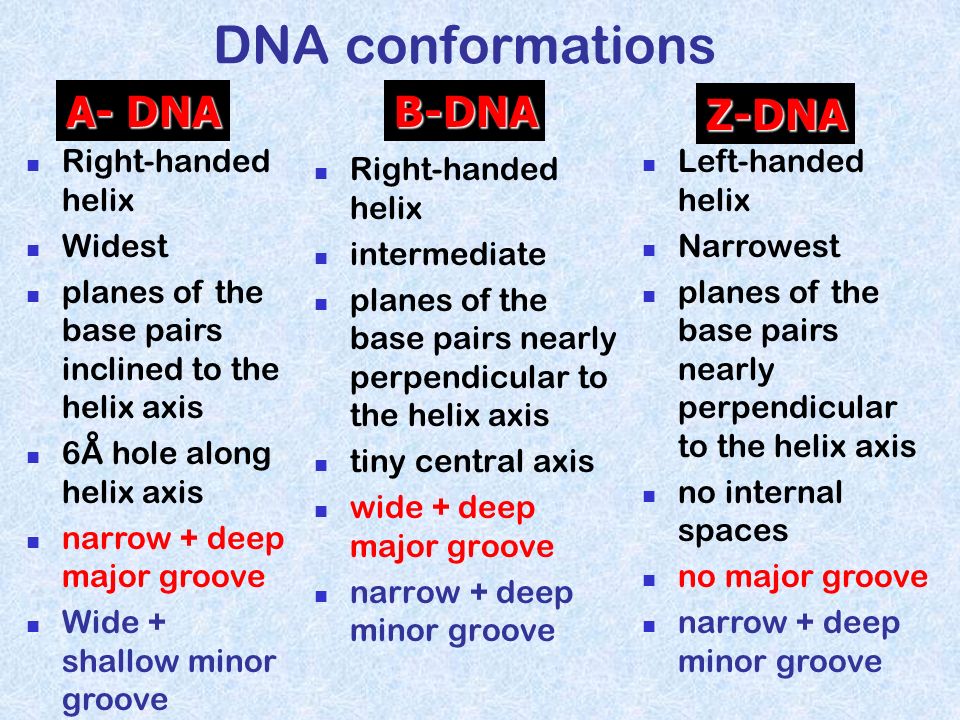 DNA conformations

A- DNA

- Right-handed helix
- Widest
- planes of the base pairs inclined to the helix axis
- 6Å hole along helix axis
- narrow + deep major groove
- Wide + shallow minor groove

B-DNA

- Right-handed helix
- intermediate
- planes of the base pairs nearly perpendicular to the helix axis
- tiny central axis
- wide + deep major groove
- narrow + deep minor groove

Z-DNA

- Left-handed helix
- Narrowest
- planes of the base pairs nearly perpendicular to the helix axis
- no internal spaces
- no major groove
- narrow + deep minor groove